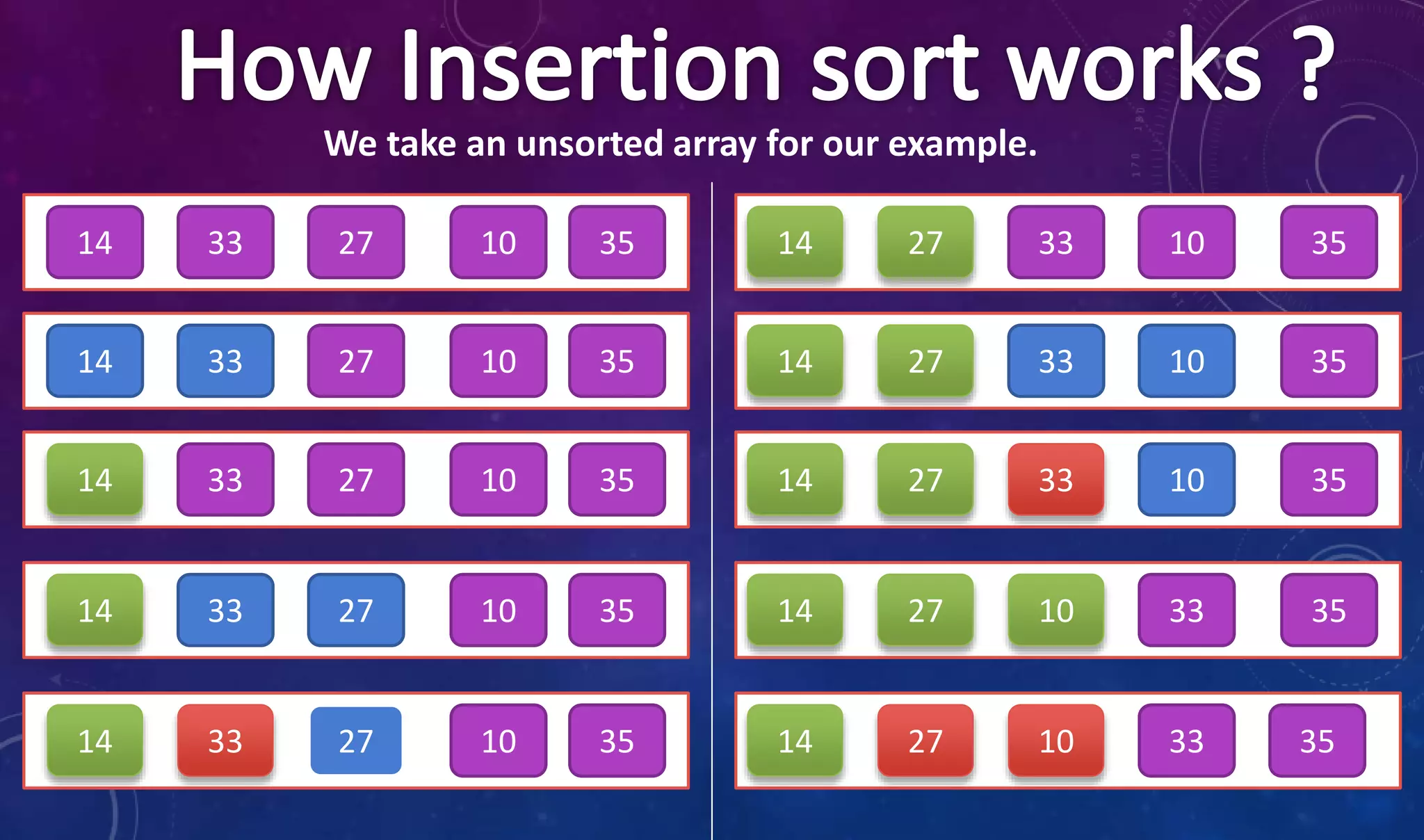 How Insertion sort works ?

We take an unsorted array for our example.

14 33 27 10 35

14 33 27 10 35

14 33 27 10 35

14 33 27 10 35

14 33 27 10 35

14 27 33 10 35

14 27 33 10 35

14 27 33 10 35

14 27 10 33 35

14 27 10 33 35